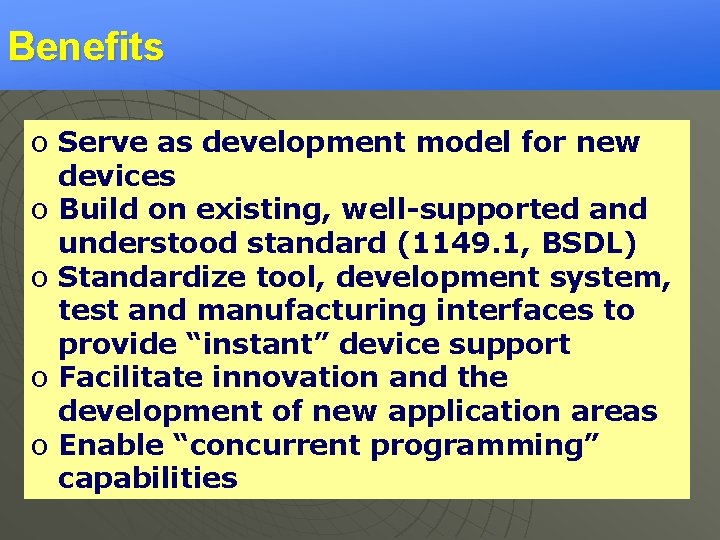 Benefits

o Serve as development model for new devices
o Build on existing, well-supported and understood standard (1149.1, BSDL)
o Standardize tool, development system, test and manufacturing interfaces to provide “instant” device support
o Facilitate innovation and the development of new application areas
o Enable “concurrent programming” capabilities